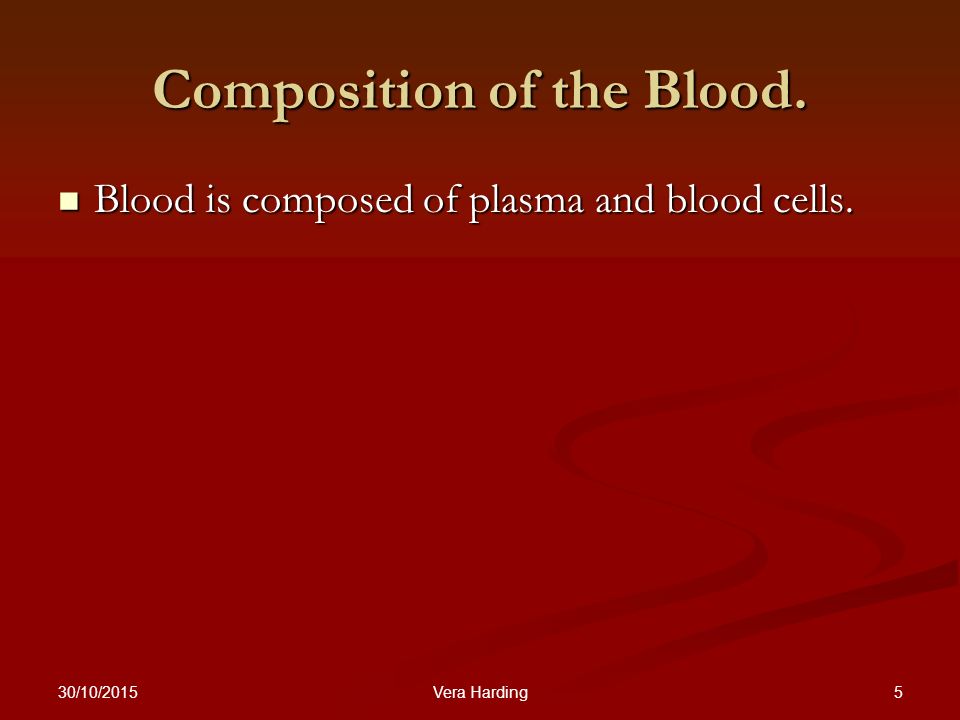 Composition of the Blood.

Blood is composed of plasma and blood cells.

30/10/2015 Vera Harding 5